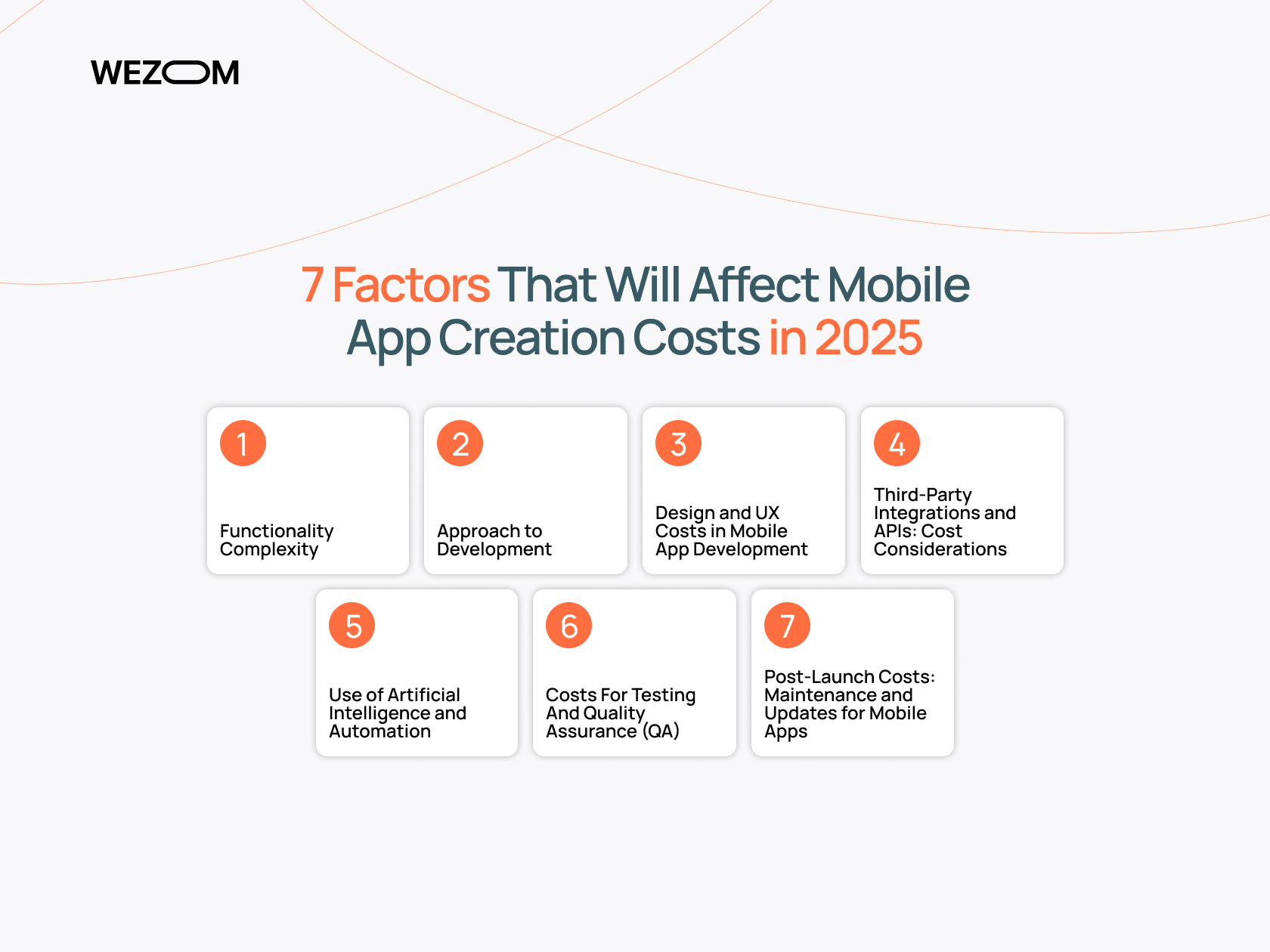 WEZOM

7 Factors That Will Affect Mobile App Creation Costs in 2025

1
Functionality Complexity

2
Approach to Development

3
Design and UX Costs in Mobile App Development

4
Third-Party Integrations and APIs: Cost Considerations

5
Use of Artificial Intelligence and Automation

6
Costs For Testing And Quality Assurance (QA)

7
Post-Launch Costs: Maintenance and Updates for Mobile Apps